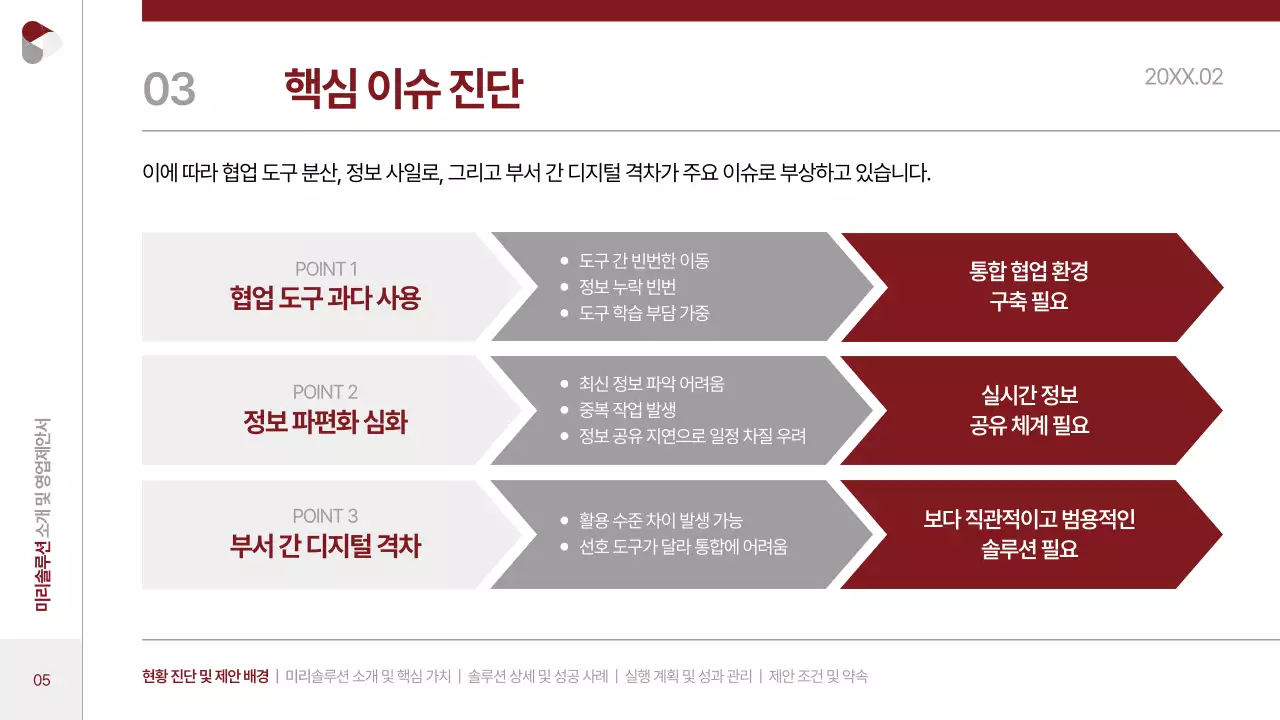 03 핵심 이슈 진단

20XX.02

이에 따라 협업 도구 분산, 정보 사일로, 그리고 부서 간 디지털 격차가 주요 이슈로 부상하고 있습니다.

POINT 1
협업 도구 과다 사용

- 도구 간 빈번한 이동
- 정보 누락 빈번
- 도구 학습 부담 가중

통합 협업 환경 구축 필요

POINT 2
정보 파편화 심화

- 최신 정보 파악 어려움
- 중복 작업 발생
- 정보 공유 지연으로 일정 차질 우려

실시간 정보 공유 체계 필요

POINT 3
부서 간 디지털 격차

- 활용 수준 차이 발생 가능
- 선호 도구가 달라 통합에 어려움

보다 직관적이고 범용적인 솔루션 필요

미리솔루션 소개 및 영업제안서

05

현황 진단 및 제안 배경 | 미리솔루션 소개 및 핵심 가치 | 솔루션 상세 및 성공 사례 | 실행 계획 및 성과 관리 | 제안 조건 및 약속